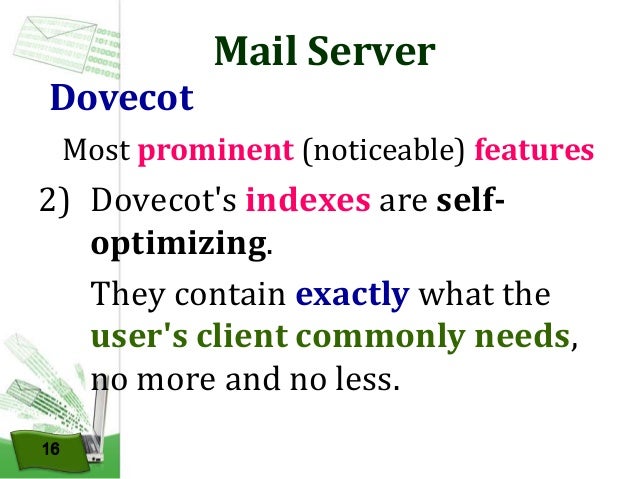 Mail Server

Dovecot

Most prominent (noticeable) features

2) Dovecot's indexes are self-optimizing.

They contain exactly what the user's client commonly needs, no more and no less.

16